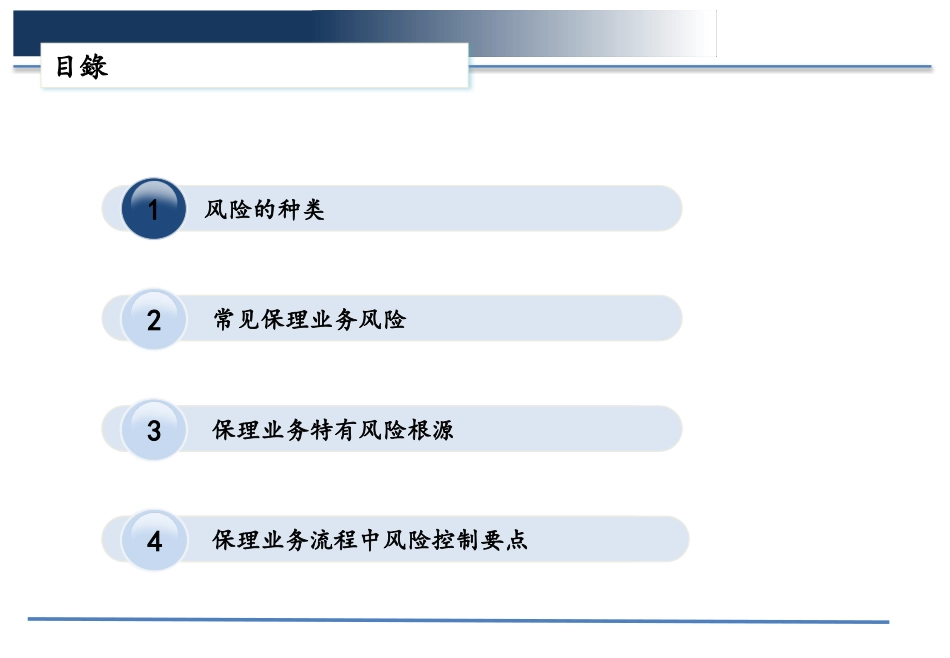 目錄

1 风险的种类

2 常见保理业务风险

3 保理业务特有风险根源

4 保理业务流程中风险控制要点